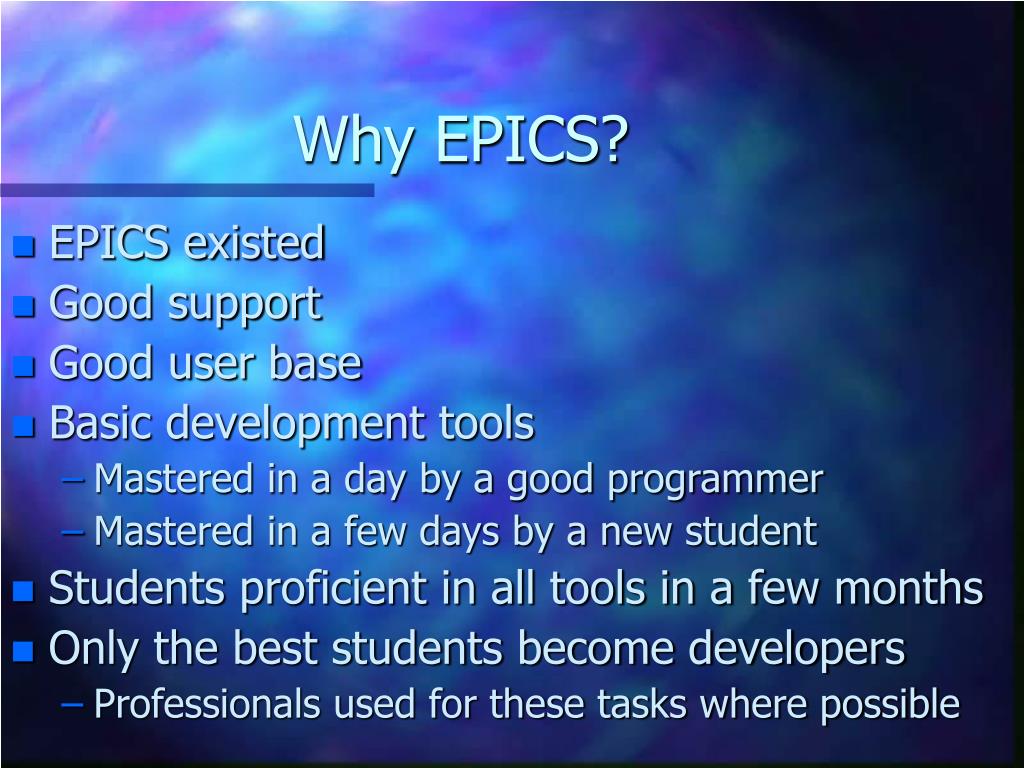 Why EPICS?

- EPICS existed
- Good support
- Good user base
- Basic development tools
  – Mastered in a day by a good programmer
  – Mastered in a few days by a new student
- Students proficient in all tools in a few months
- Only the best students become developers
  – Professionals used for these tasks where possible